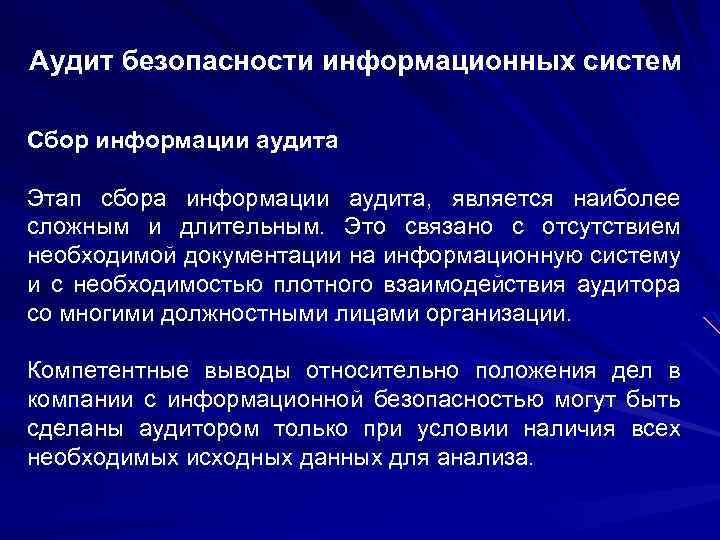 Аудит безопасности информационных систем

Сбор информации аудита

Этап сбора информации аудита, является наиболее сложным и длительным. Это связано с отсутствием необходимой документации на информационную систему и с необходимостью плотного взаимодействия аудитора со многими должностными лицами организации.

Компетентные выводы относительно положения дел в компании с информационной безопасностью могут быть сделаны аудитором только при условии наличия всех необходимых исходных данных для анализа.